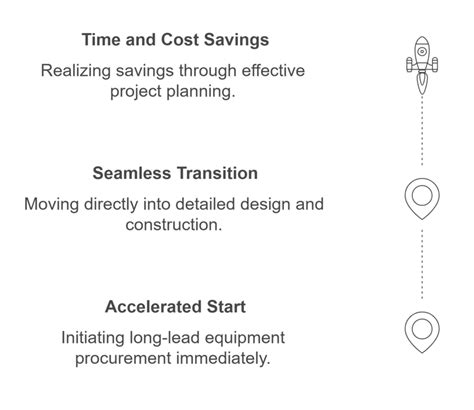 Time and Cost Savings

Realizing savings through effective project planning.

Seamless Transition

Moving directly into detailed design and construction.

Accelerated Start

Initiating long-lead equipment procurement immediately.